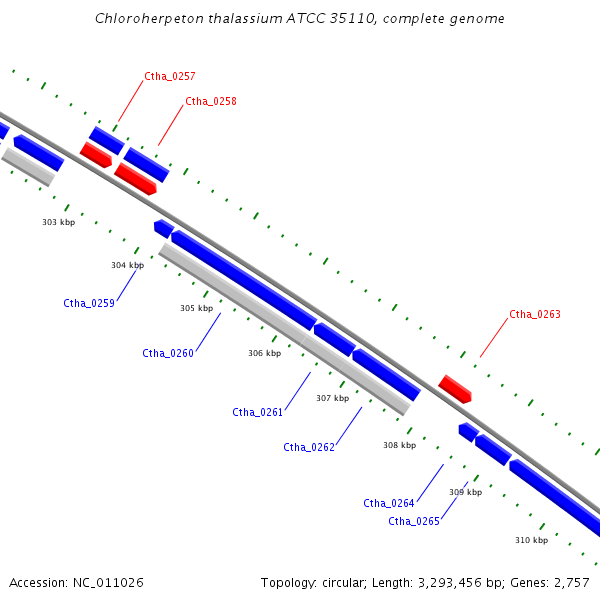 Chloroherpeton thalassium ATCC 35110, complete genome

Ctha_0257

Ctha_0258

303 kbp

304 kbp

Ctha_0259

305 kbp

Ctha_0260

306 kbp

Ctha_0263

Ctha_0261

307 kbp

Ctha_0262

308 kbp

Ctha_0264

309 kbp

Ctha_0265

310 kbp

Accession: NC_011026

Topology: circular; Length: 3,293,456 bp; Genes: 2,757